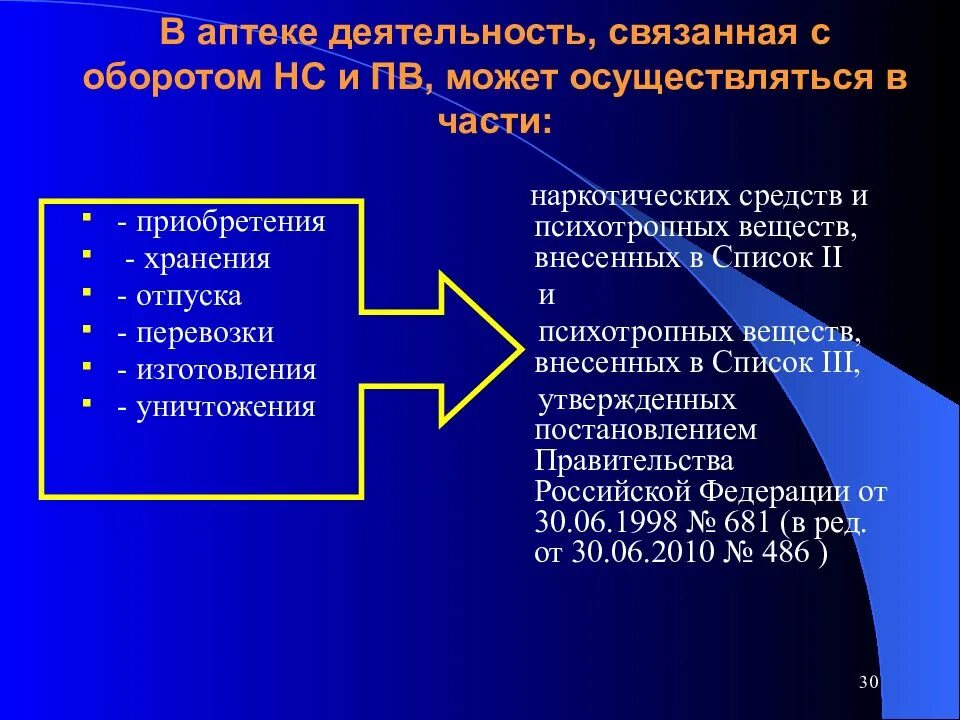 В аптеке деятельность, связанная с оборотом НС и ПВ, может осуществляться в части:

- - приобретения
- - хранения
- - отпуска
- - перевозки
- - изготовления
- - уничтожения

наркотических средств и психотропных веществ, внесенных в Список II

и

психотропных веществ, внесенных в Список III,

утвержденных постановлением Правительства Российской Федерации от 30.06.1998 № 681 (в ред. от 30.06.2010 № 486 )

30